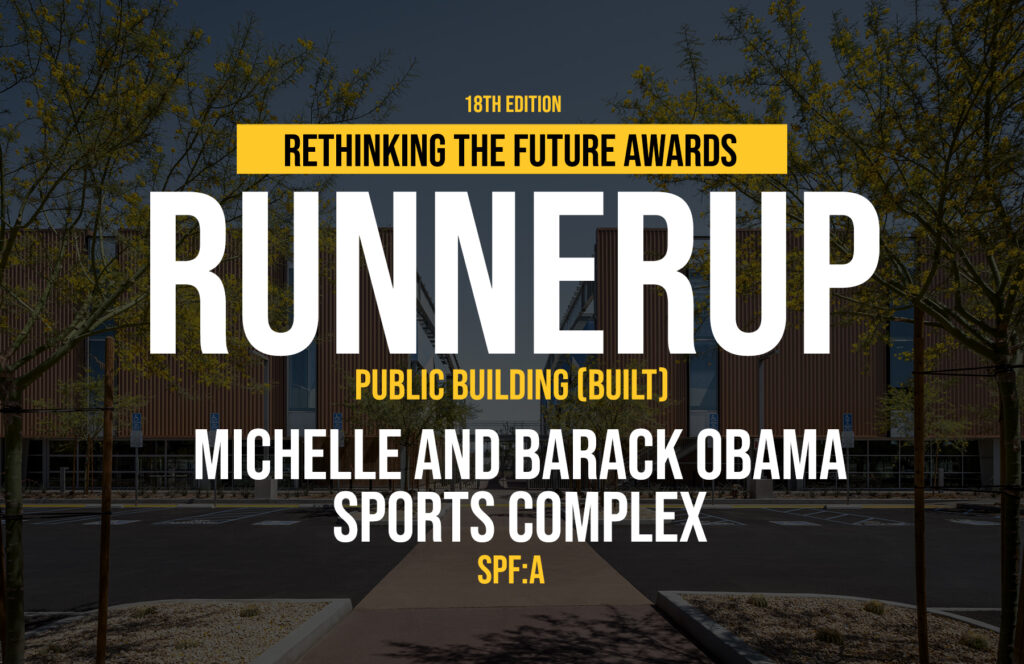 18TH EDITION
RETHINKING THE FUTURE AWARDS
RUNNERUP
PUBLIC BUILDING (BUILT)
MICHELLE AND BARACK OBAMA SPORTS COMPLEX
SPF:A